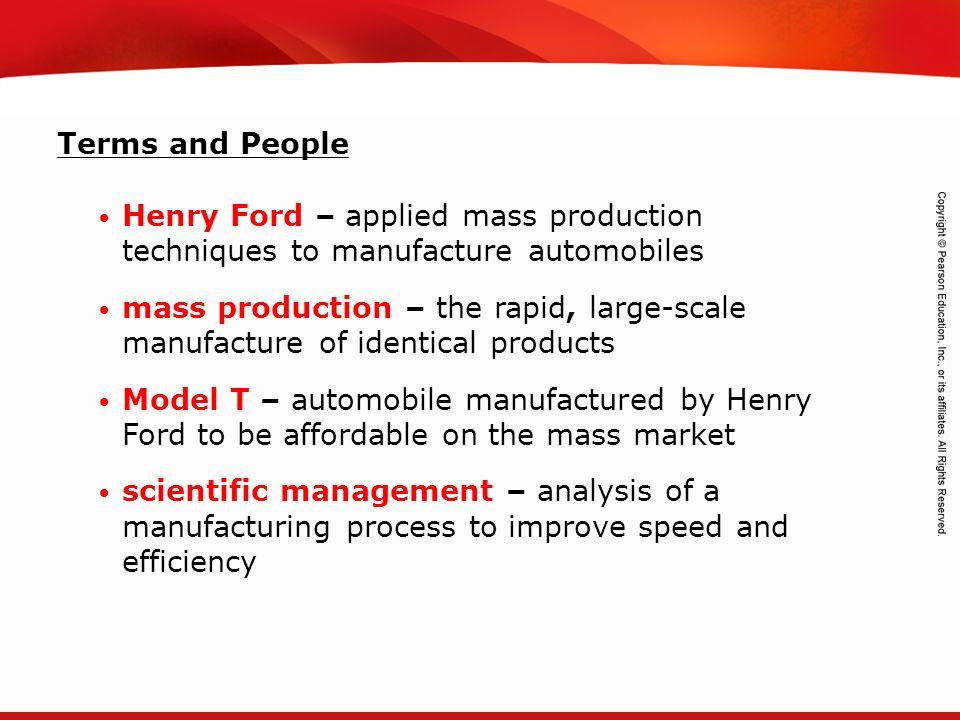 Terms and People

• Henry Ford – applied mass production techniques to manufacture automobiles

• mass production – the rapid, large-scale manufacture of identical products

• Model T – automobile manufactured by Henry Ford to be affordable on the mass market

• scientific management – analysis of a manufacturing process to improve speed and efficiency

Copyright © Pearson Education, Inc., or its affiliates. All Rights Reserved.